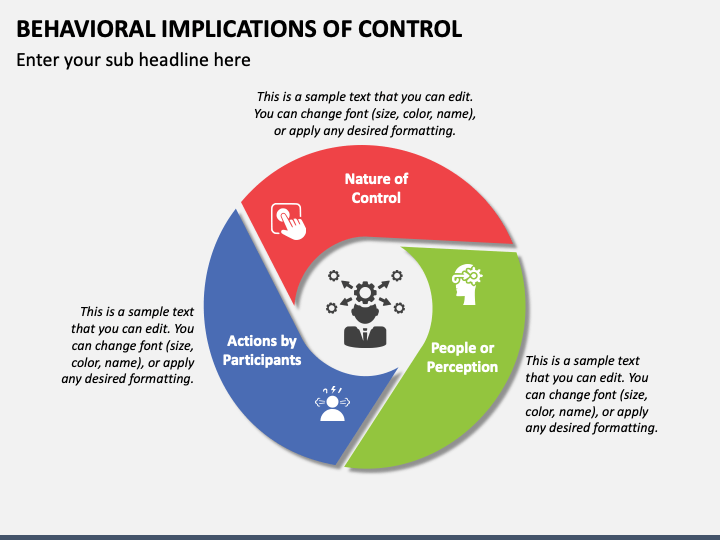 BEHAVIORAL IMPLICATIONS OF CONTROL

Enter your sub headline here

This is a sample text that you can edit. You can change font (size, color, name), or apply any desired formatting.

Nature of Control

This is a sample text that you can edit. You can change font (size, color, name), or apply any desired formatting.

Actions by Participants

People or Perception

This is a sample text that you can edit. You can change font (size, color, name), or apply any desired formatting.